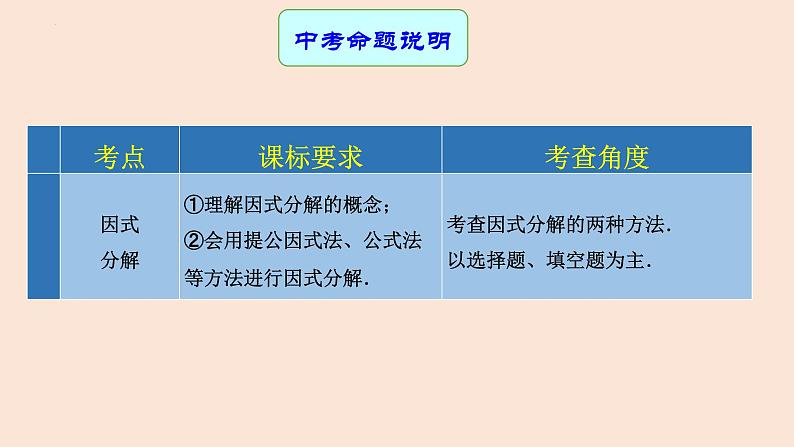 中考命题说明

|  | 考点 | 课标要求 | 考查角度 |
|---|---|---|---|
|  | 因式分解 | ①理解因式分解的概念；②会用提公因式法、公式法等方法进行因式分解． | 考查因式分解的两种方法．以选择题、填空题为主． |